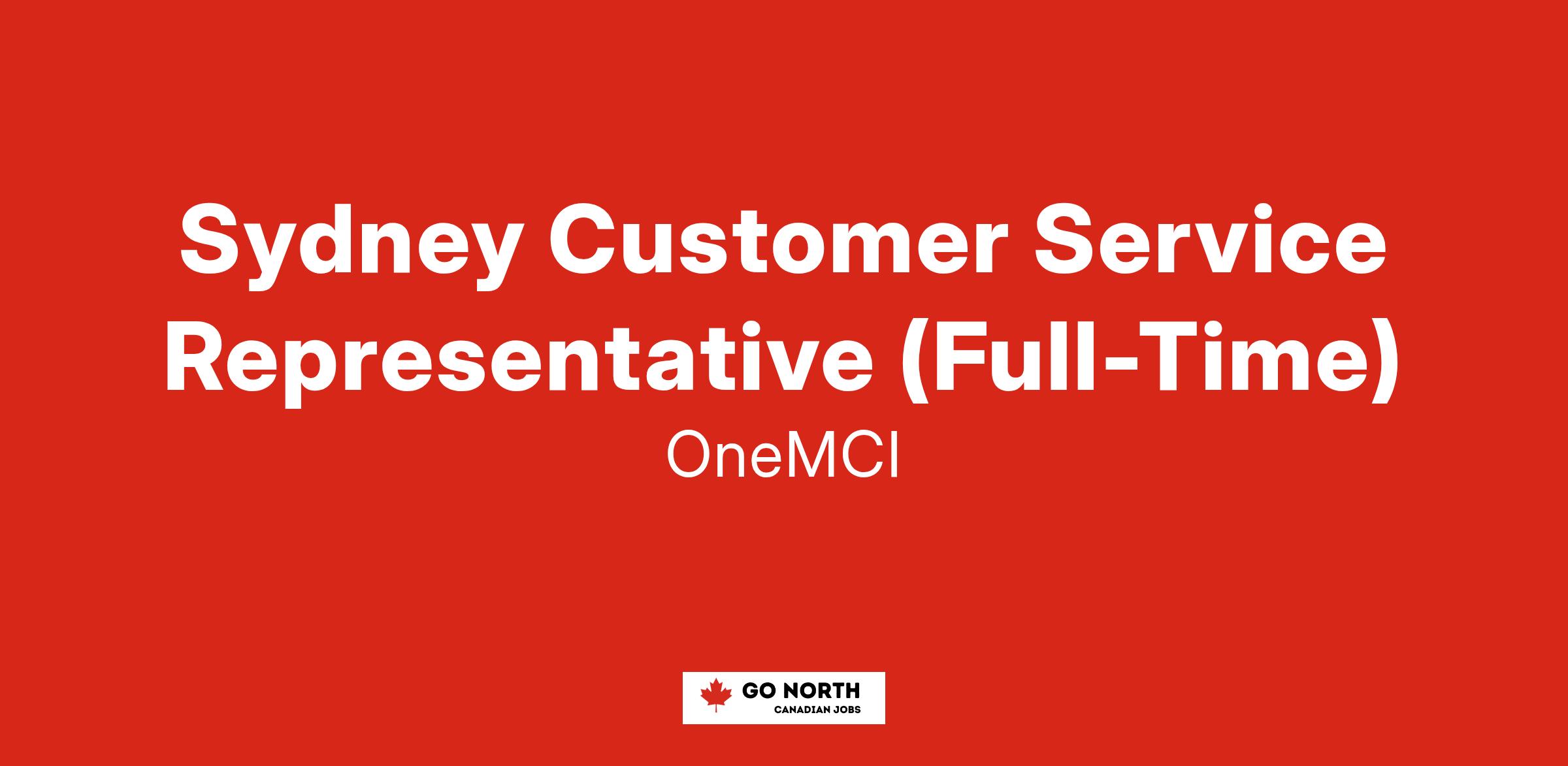 Sydney Customer Service Representative (Full-Time)

OneMCI

GO NORTH
CANADIAN JOBS